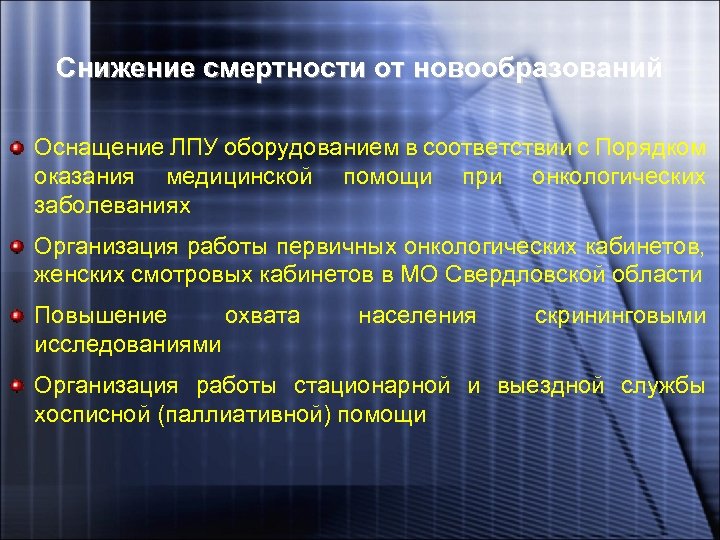 Снижение смертности от новообразований

Оснащение ЛПУ оборудованием в соответствии с Порядком оказания медицинской помощи при онкологических заболеваниях

Организация работы первичных онкологических кабинетов, женских смотровых кабинетов в МО Свердловской области

Повышение охвата населения скрининговыми исследованиями

Организация работы стационарной и выездной службы хосписной (паллиативной) помощи